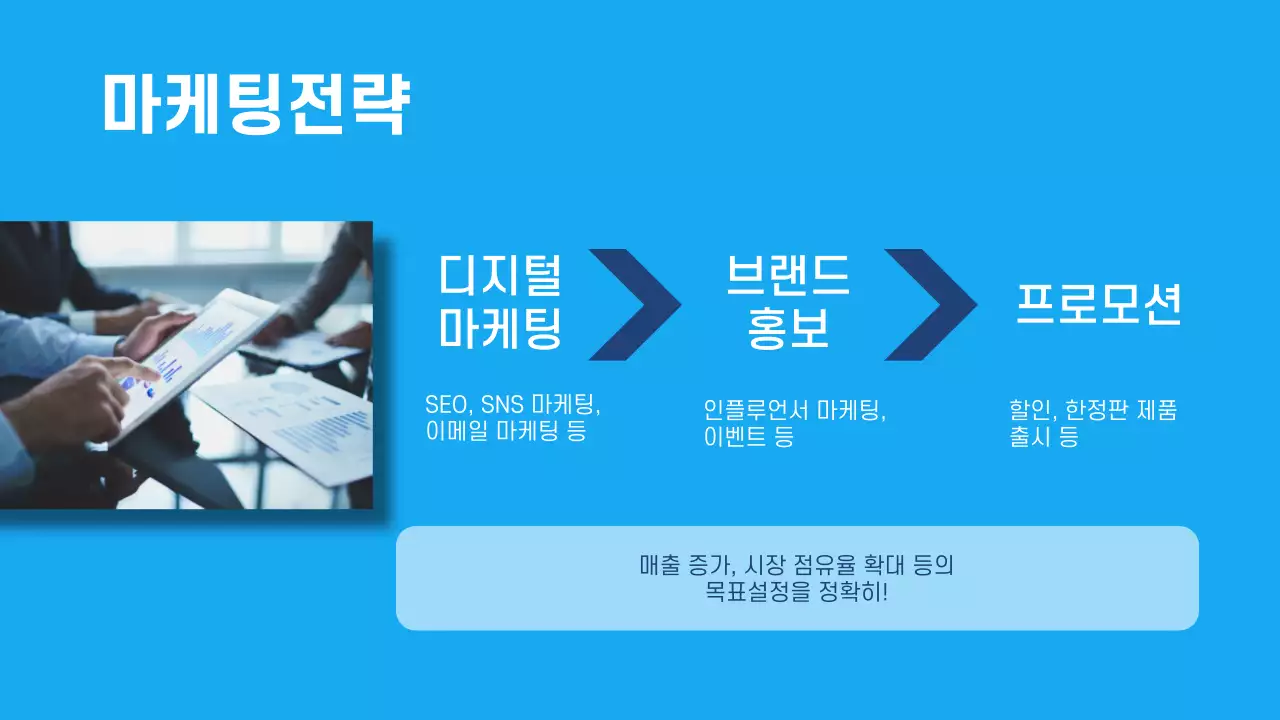 마케팅전략

디지털 마케팅

SEO, SNS 마케팅, 이메일 마케팅 등

브랜드 홍보

인플루언서 마케팅, 이벤트 등

프로모션

할인, 한정판 제품 출시 등

매출 증가, 시장 점유율 확대 등의 목표설정을 정확히!